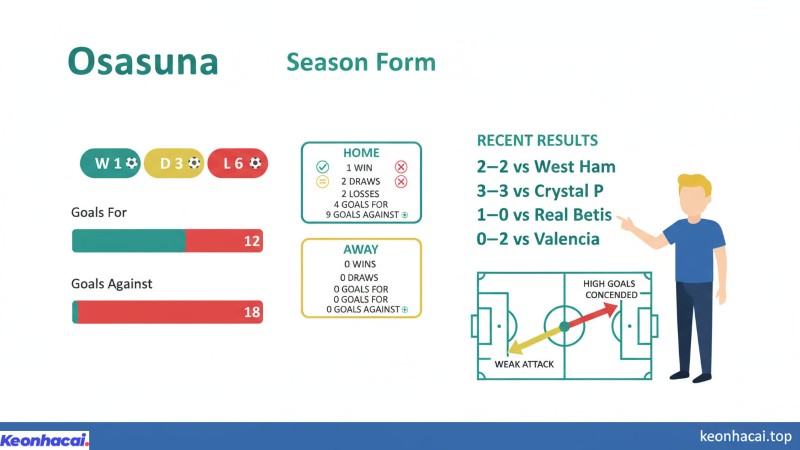 Osasuna

Season Form

W 1 D 3 L 6

Goals For

12

Goals Against

18

HOME
1 WIN
2 DRAWS
2 LOSSES
4 GOALS FOR
9 GOALS AGAINST

AWAY
0 WINS
0 DRAWS
0 GOALS FOR
0 GOALS FOR
0 GOALS AGAINST

RECENT RESULTS
2–2 vs West Ham
3–3 vs Crystal P
1–0 vs Real Betis
0–2 vs Valencia

HIGH GOALS CONCENDED

WEAK ATTACK

Keonhacai.

keonhacai.top